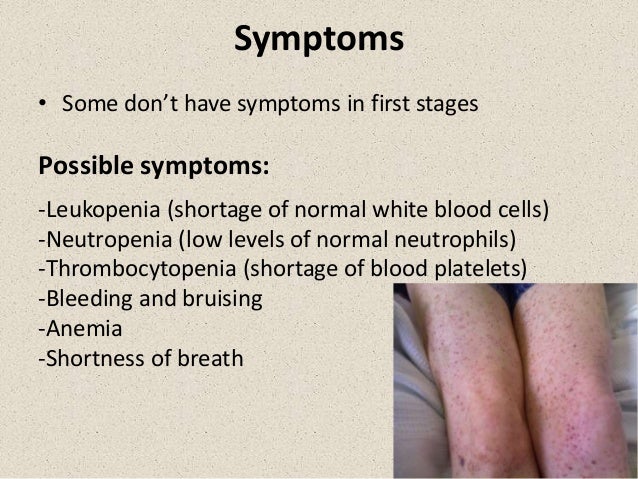 Symptoms

• Some don't have symptoms in first stages

Possible symptoms:

-Leukopenia (shortage of normal white blood cells)
-Neutropenia (low levels of normal neutrophils)
-Thrombocytopenia (shortage of blood platelets)
-Bleeding and bruising
-Anemia
-Shortness of breath